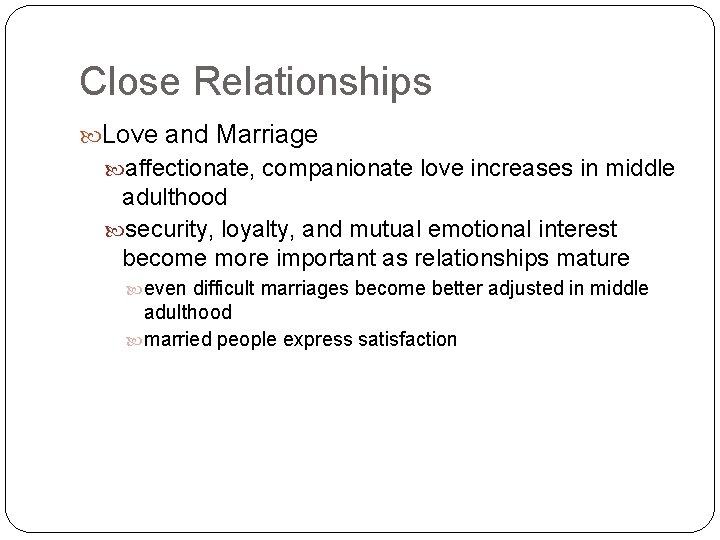 Close Relationships

Love and Marriage

affectionate, companionate love increases in middle adulthood

security, loyalty, and mutual emotional interest become more important as relationships mature

even difficult marriages become better adjusted in middle adulthood

married people express satisfaction